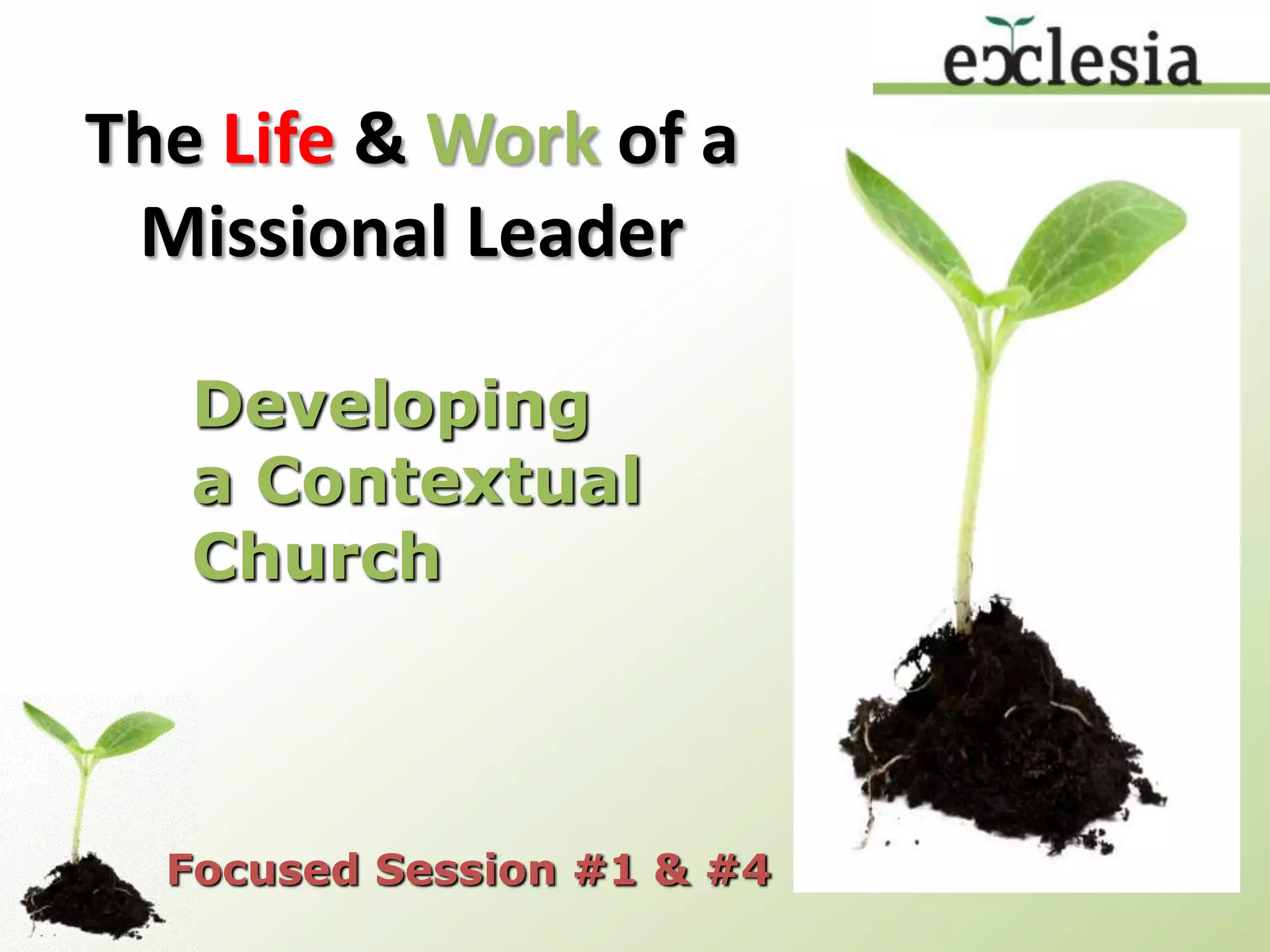 ecclesia

The Life & Work of a Missional Leader

Developing a Contextual Church

Focused Session #1 & #4